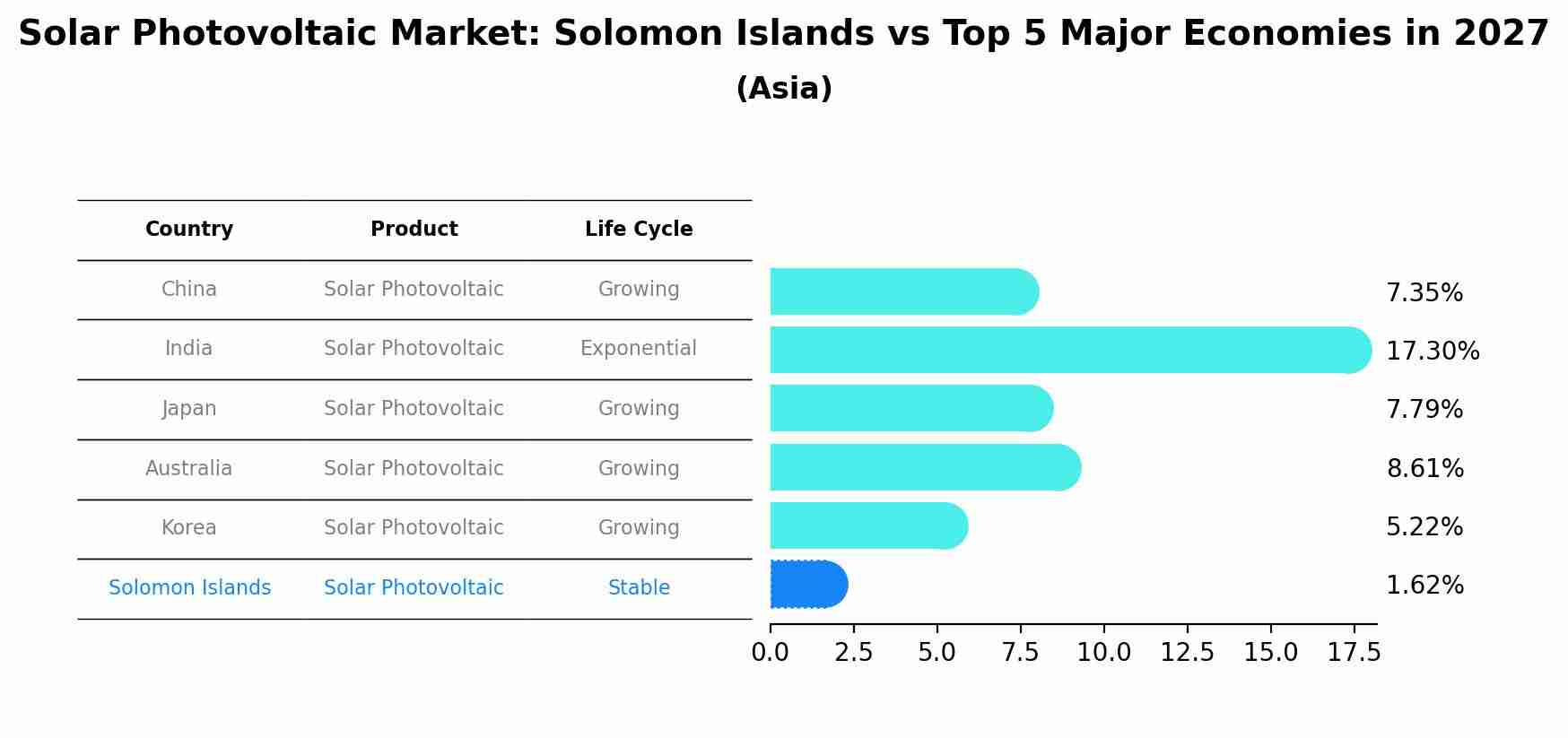 Solar Photovoltaic Market: Solomon Islands vs Top 5 Major Economies in 2027
(Asia)

| Country | Product | Life Cycle |
|---|---|---|
| China | Solar Photovoltaic | Growing |
| India | Solar Photovoltaic | Exponential |
| Japan | Solar Photovoltaic | Growing |
| Australia | Solar Photovoltaic | Growing |
| Korea | Solar Photovoltaic | Growing |
| Solomon Islands | Solar Photovoltaic | Stable |

7.35%
17.30%
7.79%
8.61%
5.22%
1.62%

0.0 2.5 5.0 7.5 10.0 12.5 15.0 17.5